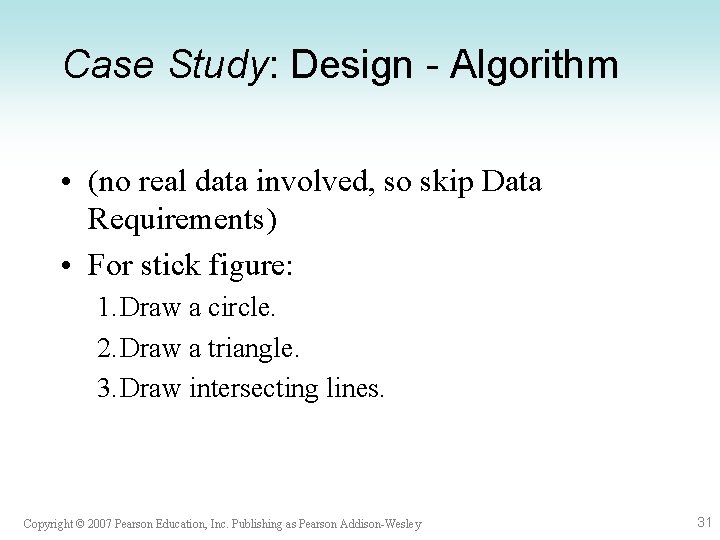 Case Study: Design - Algorithm

• (no real data involved, so skip Data Requirements)

• For stick figure:

1. Draw a circle.

2. Draw a triangle.

3. Draw intersecting lines.

Copyright © 2007 Pearson Education, Inc. Publishing as Pearson Addison-Wesley

31